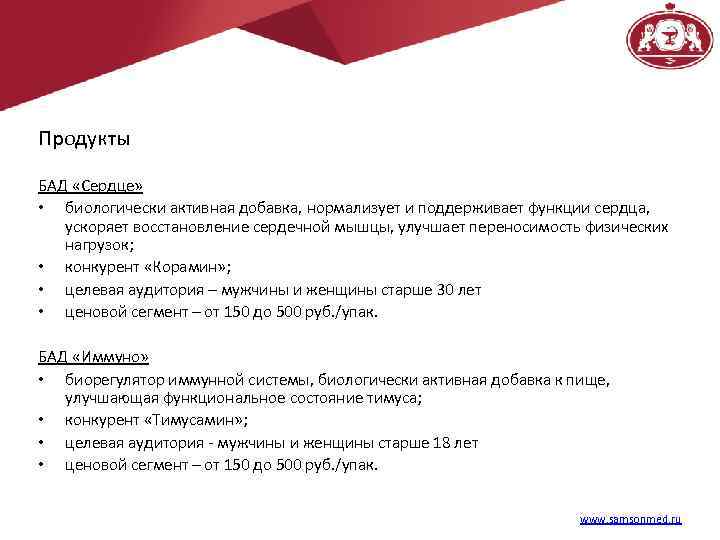 Продукты

БАД «Сердце»

• биологически активная добавка, нормализует и поддерживает функции сердца, ускоряет восстановление сердечной мышцы, улучшает переносимость физических нагрузок;
• конкурент «Корамин»;
• целевая аудитория – мужчины и женщины старше 30 лет
• ценовой сегмент – от 150 до 500 руб./упак.

БАД «Иммуно»

• биорегулятор иммунной системы, биологически активная добавка к пище, улучшающая функциональное состояние тимуса;
• конкурент «Тимусамин»;
• целевая аудитория - мужчины и женщины старше 18 лет
• ценовой сегмент – от 150 до 500 руб./упак.

www.samsonmed.ru